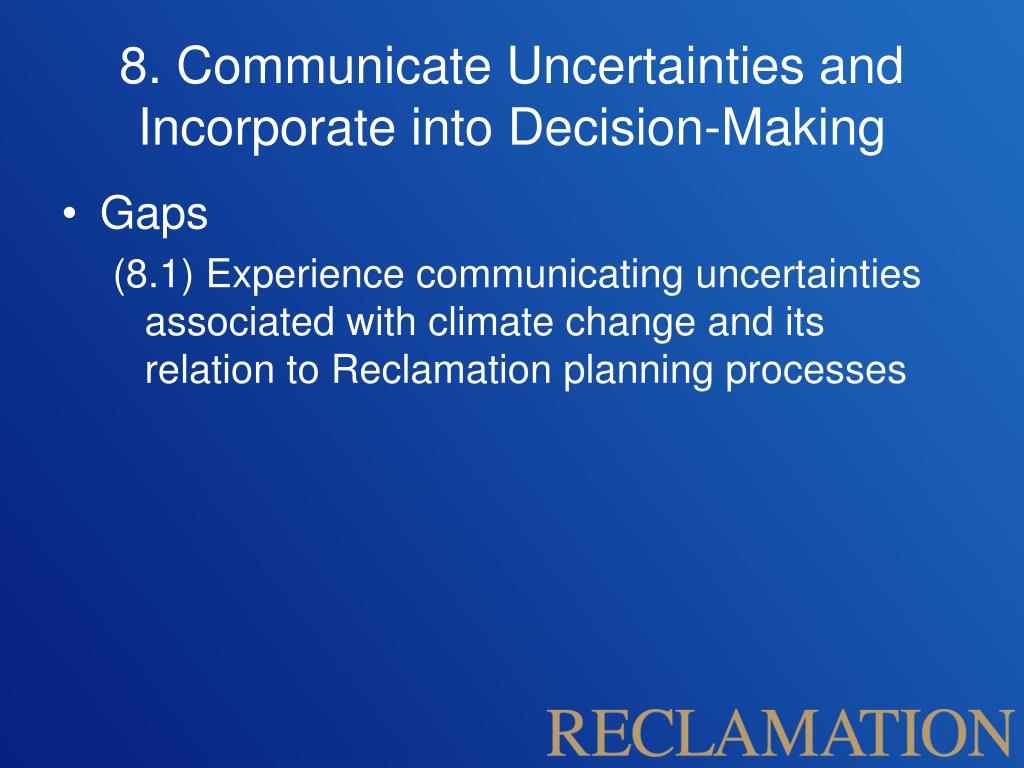 8. Communicate Uncertainties and Incorporate into Decision-Making

• Gaps

(8.1) Experience communicating uncertainties associated with climate change and its relation to Reclamation planning processes

RECLAMATION